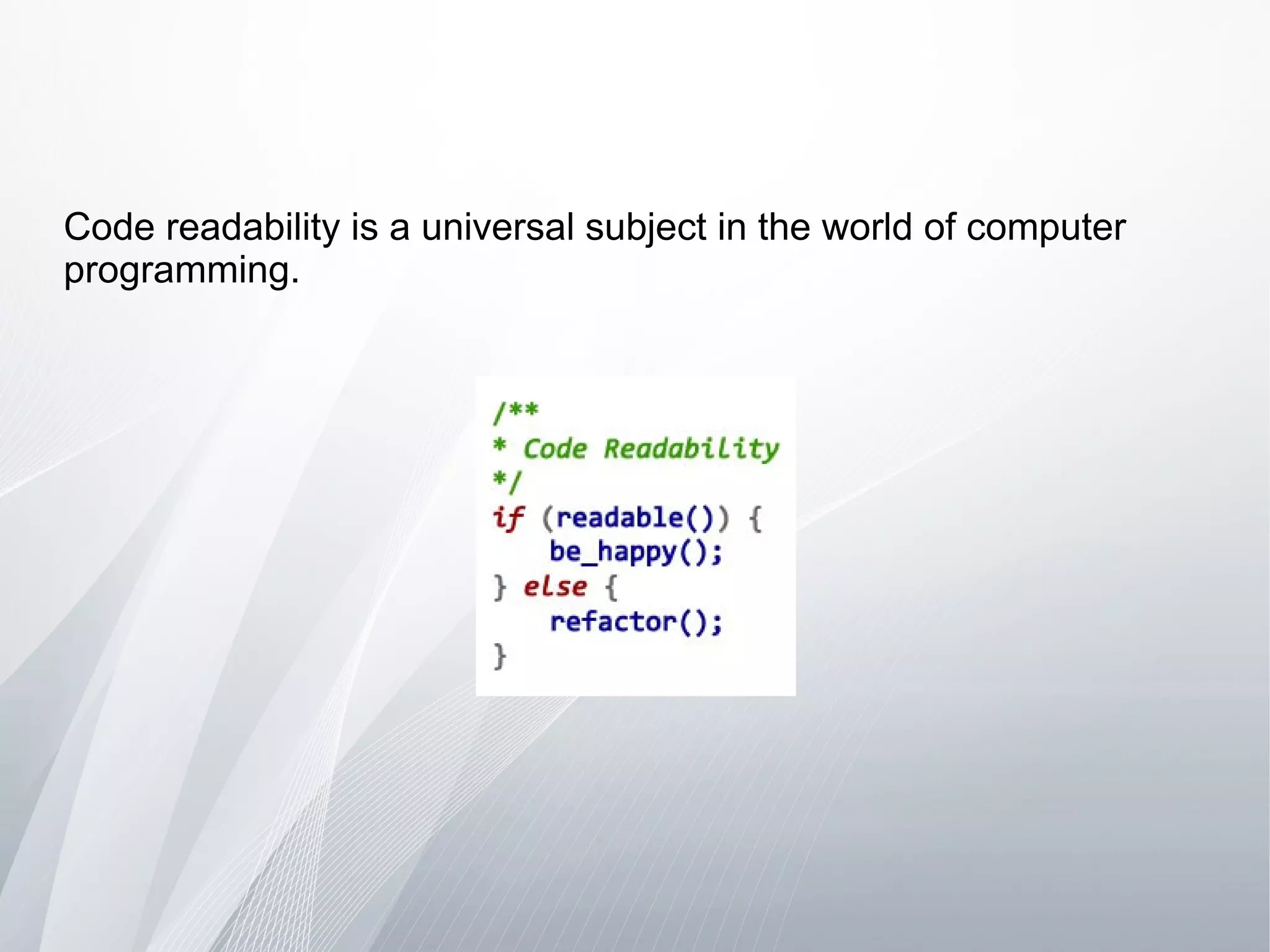 Code readability is a universal subject in the world of computer programming.

/**
* Code Readability
*/
if (readable()) {
    be_happy();
} else {
    refactor();
}